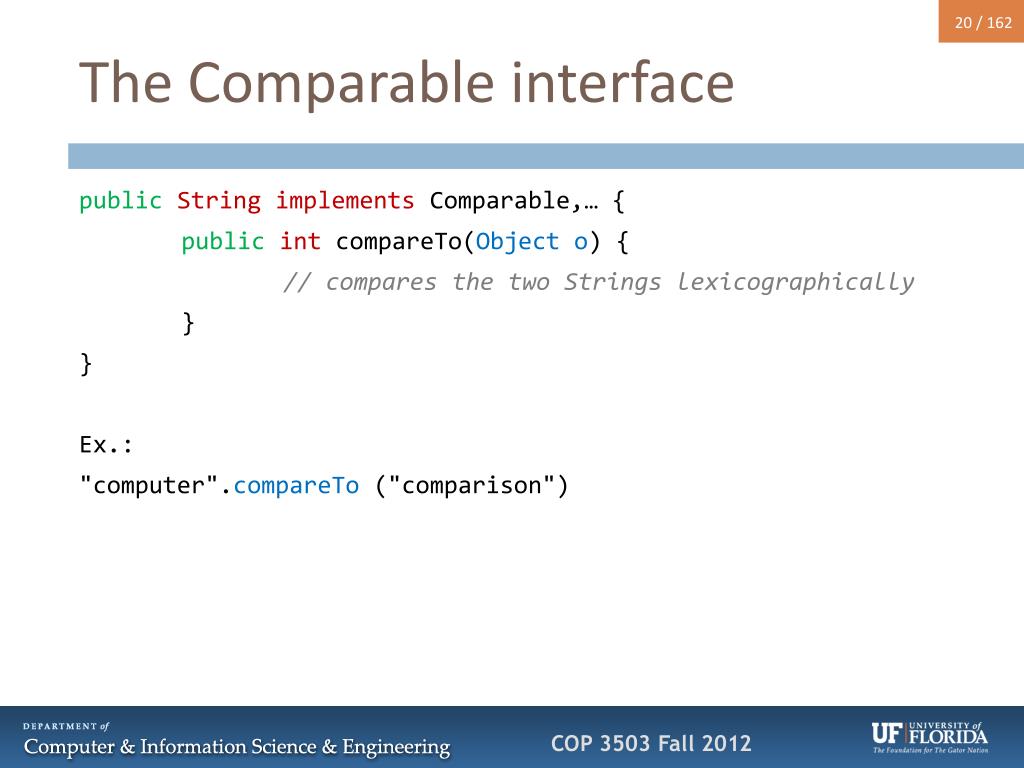 20 / 162

The Comparable interface

public String implements Comparable,… {
	public int compareTo(Object o) {
		// compares the two Strings lexicographically
	}
}

Ex.:
"computer".compareTo ("comparison")

DEPARTMENT of
Computer & Information Science & Engineering

COP 3503 Fall 2012

UF UNIVERSITY of FLORIDA
The Foundation for The Gator Nation